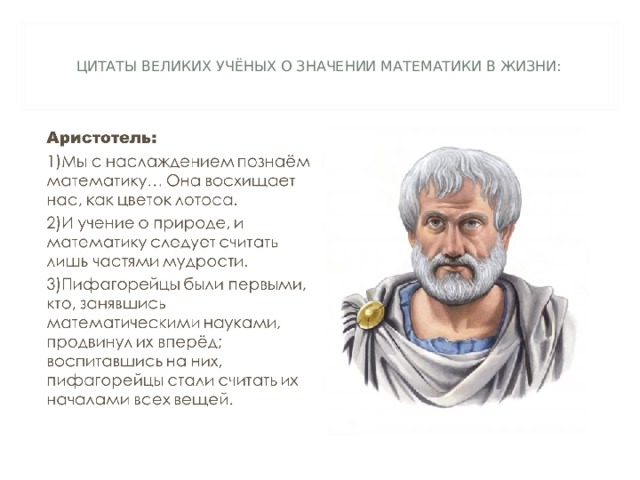 ЦИТАТЫ ВЕЛИКИХ УЧЁНЫХ О ЗНАЧЕНИИ МАТЕМАТИКИ В ЖИЗНИ:

Аристотель:

1)Мы с наслаждением познаём математику… Она восхищает нас, как цветок лотоса.

2)И учение о природе, и математику следует считать лишь частями мудрости.

3)Пифагорейцы были первыми, кто, занявшись математическими науками, продвинул их вперёд; воспитавшись на них, пифагорейцы стали считать их началами всех вещей.